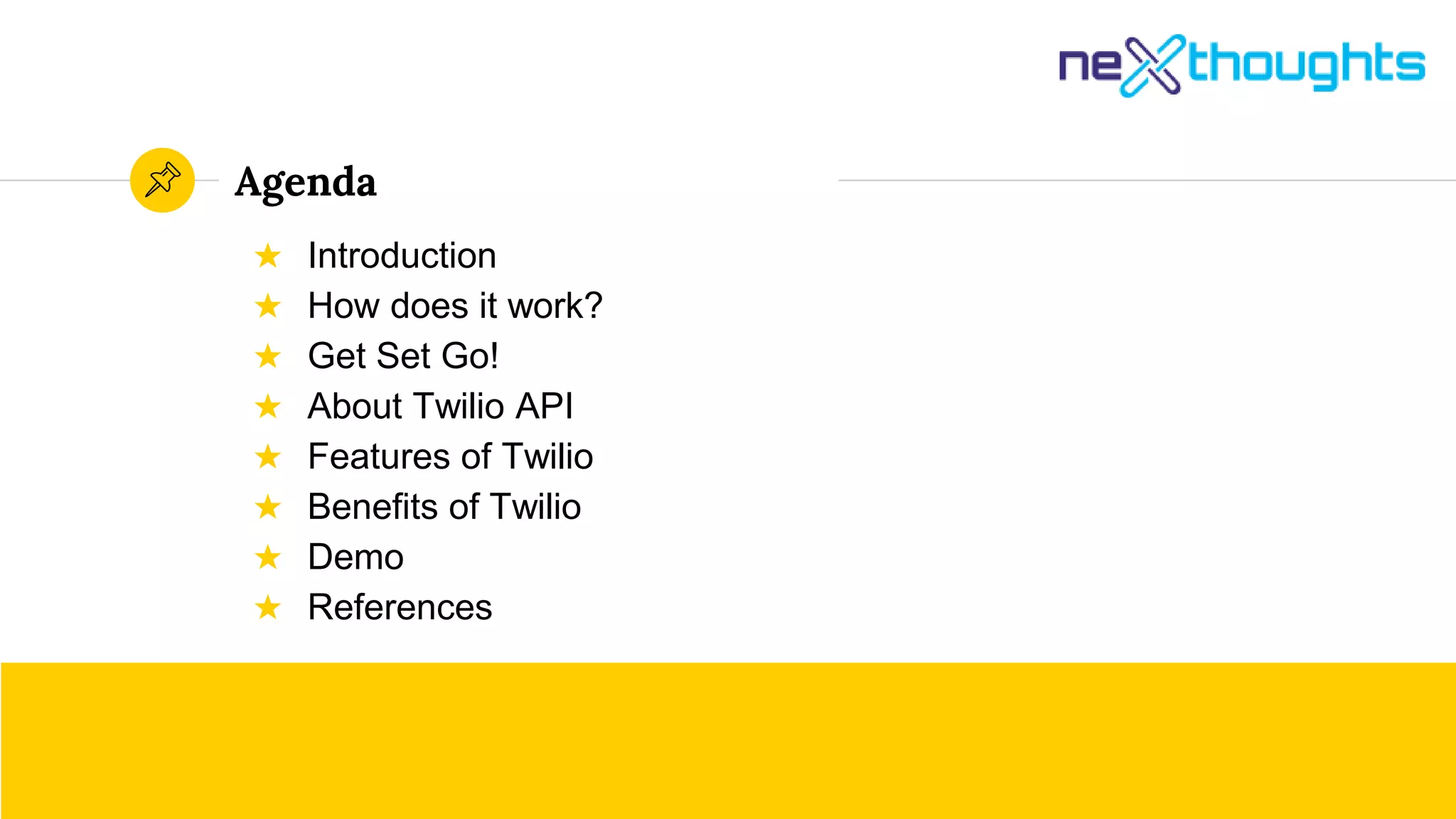 nexthoughts

Agenda

★ Introduction
★ How does it work?
★ Get Set Go!
★ About Twilio API
★ Features of Twilio
★ Benefits of Twilio
★ Demo
★ References